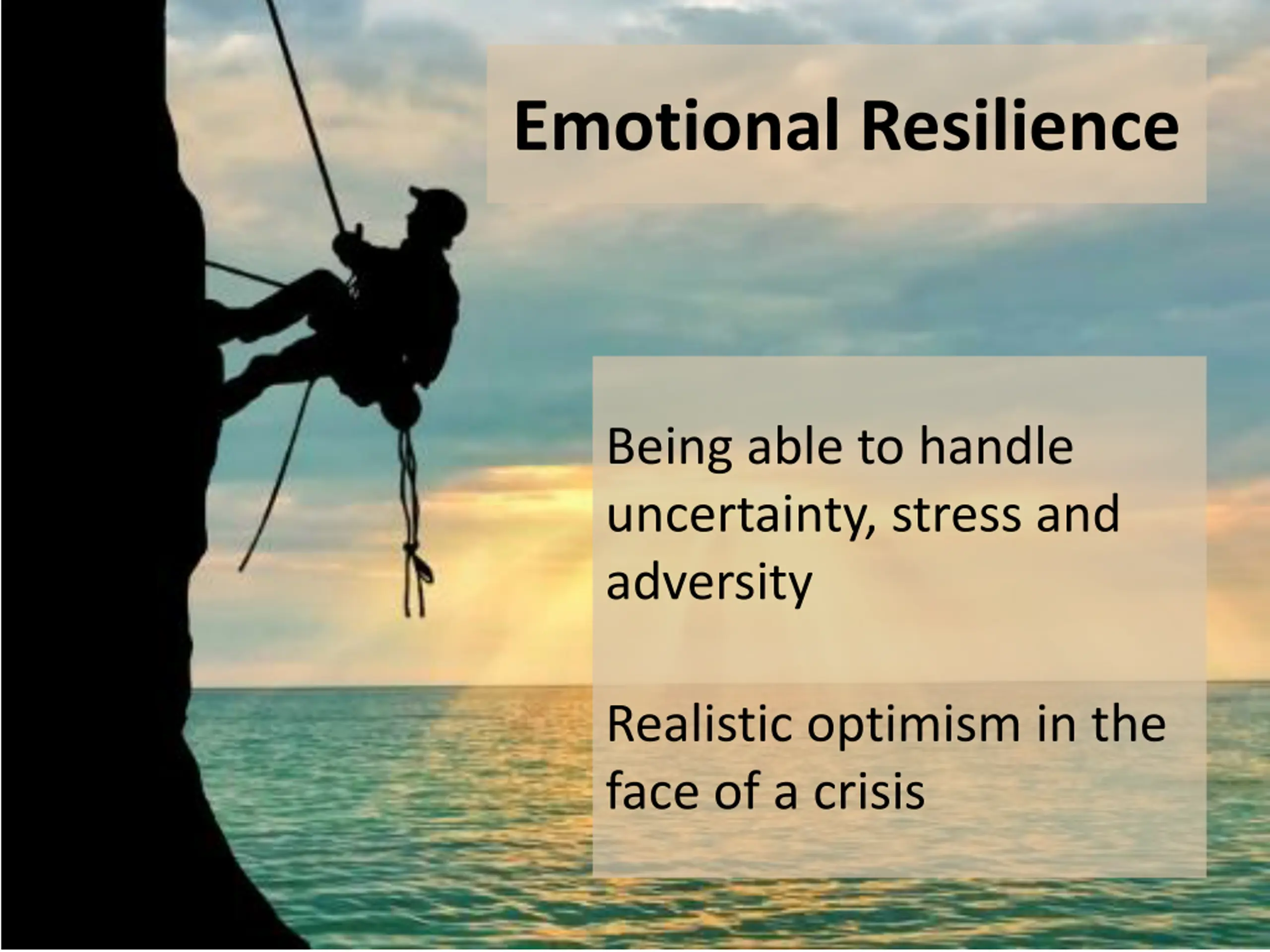 Emotional Resilience

Being able to handle uncertainty, stress and adversity

Realistic optimism in the face of a crisis